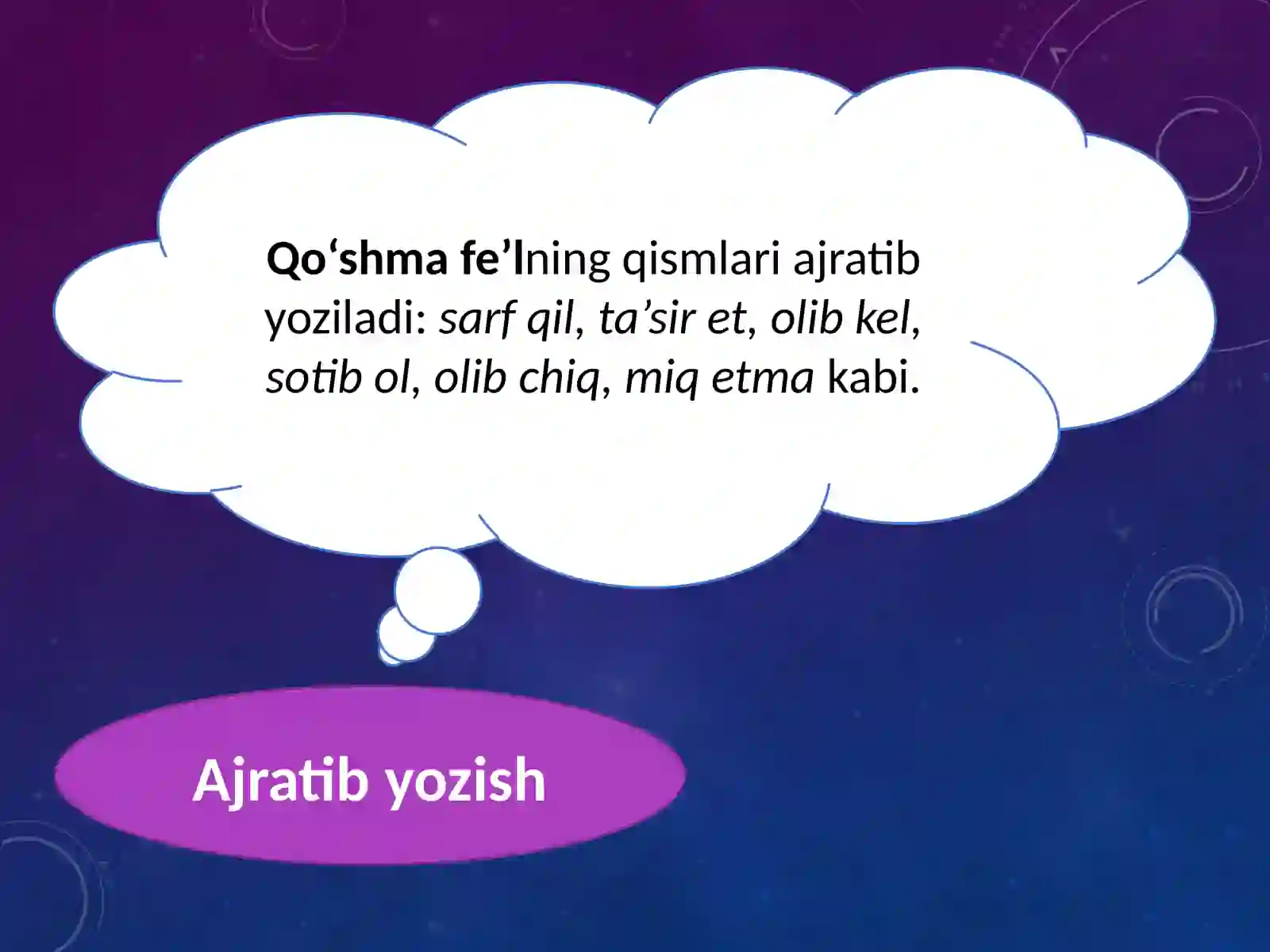 Qo‘shma fe’lning qismlari ajratib yoziladi: sarf qil, ta’sir et, olib kel, sotib ol, olib chiq, miq etma kabi.

Ajratib yozish